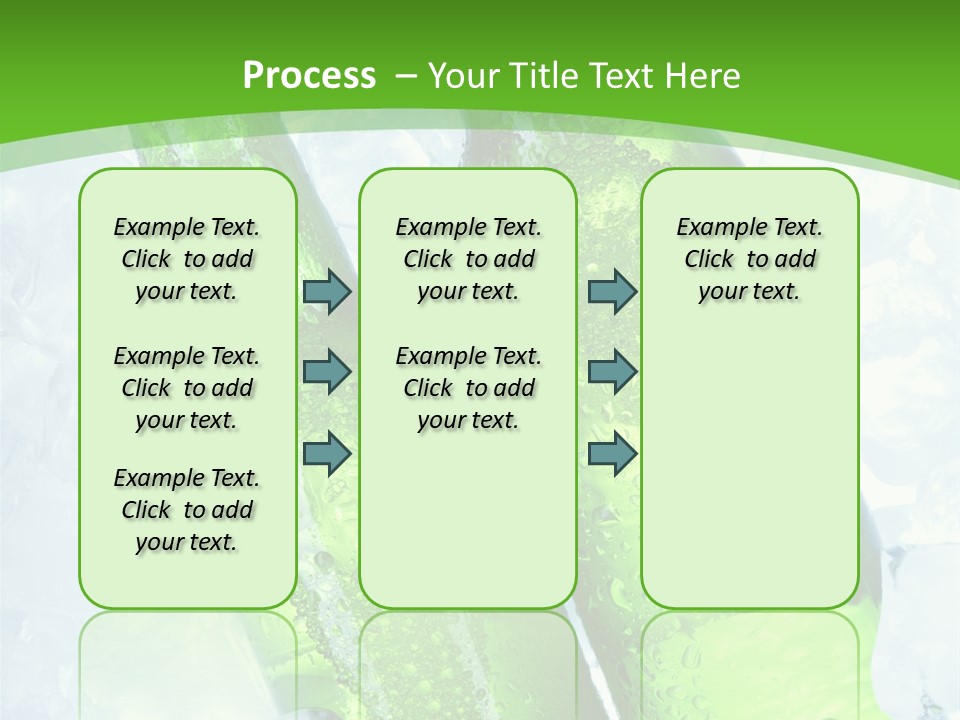 Process – Your Title Text Here

Example Text. Click to add your text.

Example Text. Click to add your text.

Example Text. Click to add your text.

Example Text. Click to add your text.

Example Text. Click to add your text.

Example Text. Click to add your text.